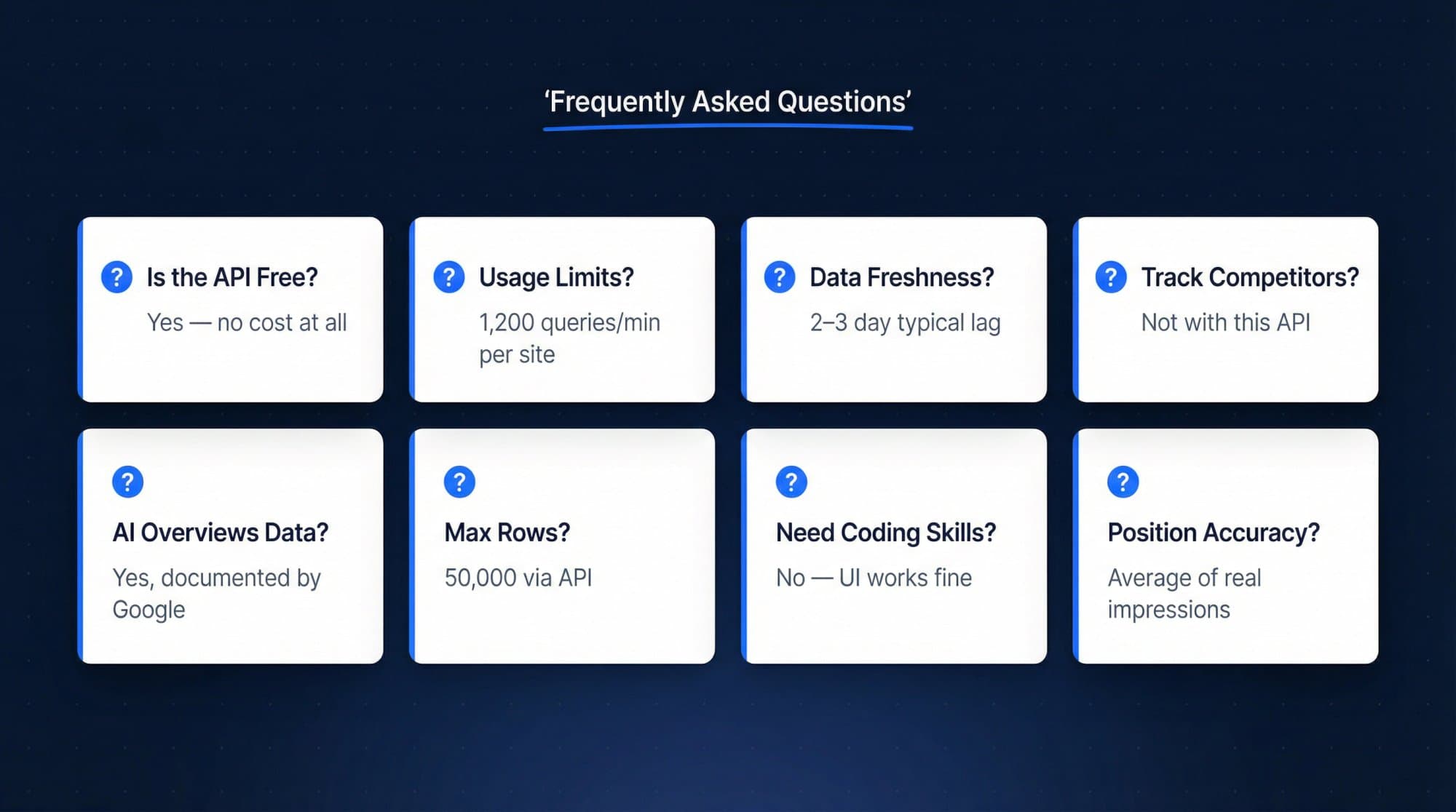 'Frequently Asked Questions'

? Is the API Free?
Yes — no cost at all

? Usage Limits?
1,200 queries/min per site

? Data Freshness?
2–3 day typical lag

? Track Competitors?
Not with this API

?
AI Overviews Data?
Yes, documented by Google

?
Max Rows?
50,000 via API

?
Need Coding Skills?
No — UI works fine

?
Position Accuracy?
Average of real impressions